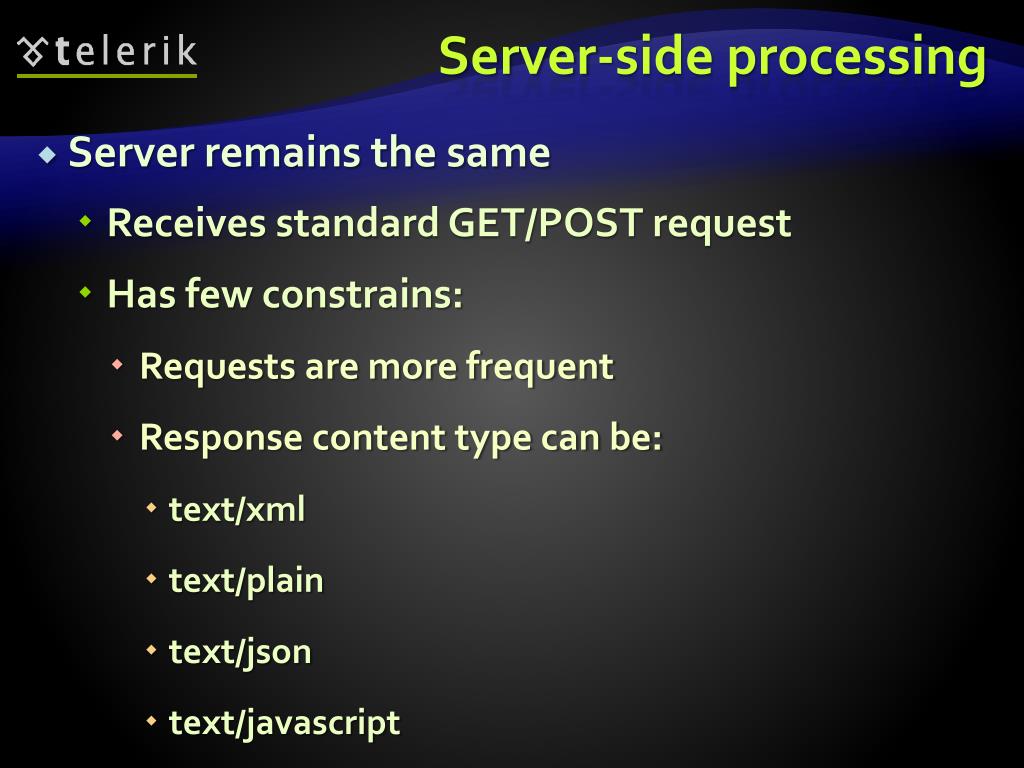 telerik

Server-side processing

Server remains the same

Receives standard GET/POST request

Has few constrains:

Requests are more frequent

Response content type can be:

text/xml

text/plain

text/json

text/javascript